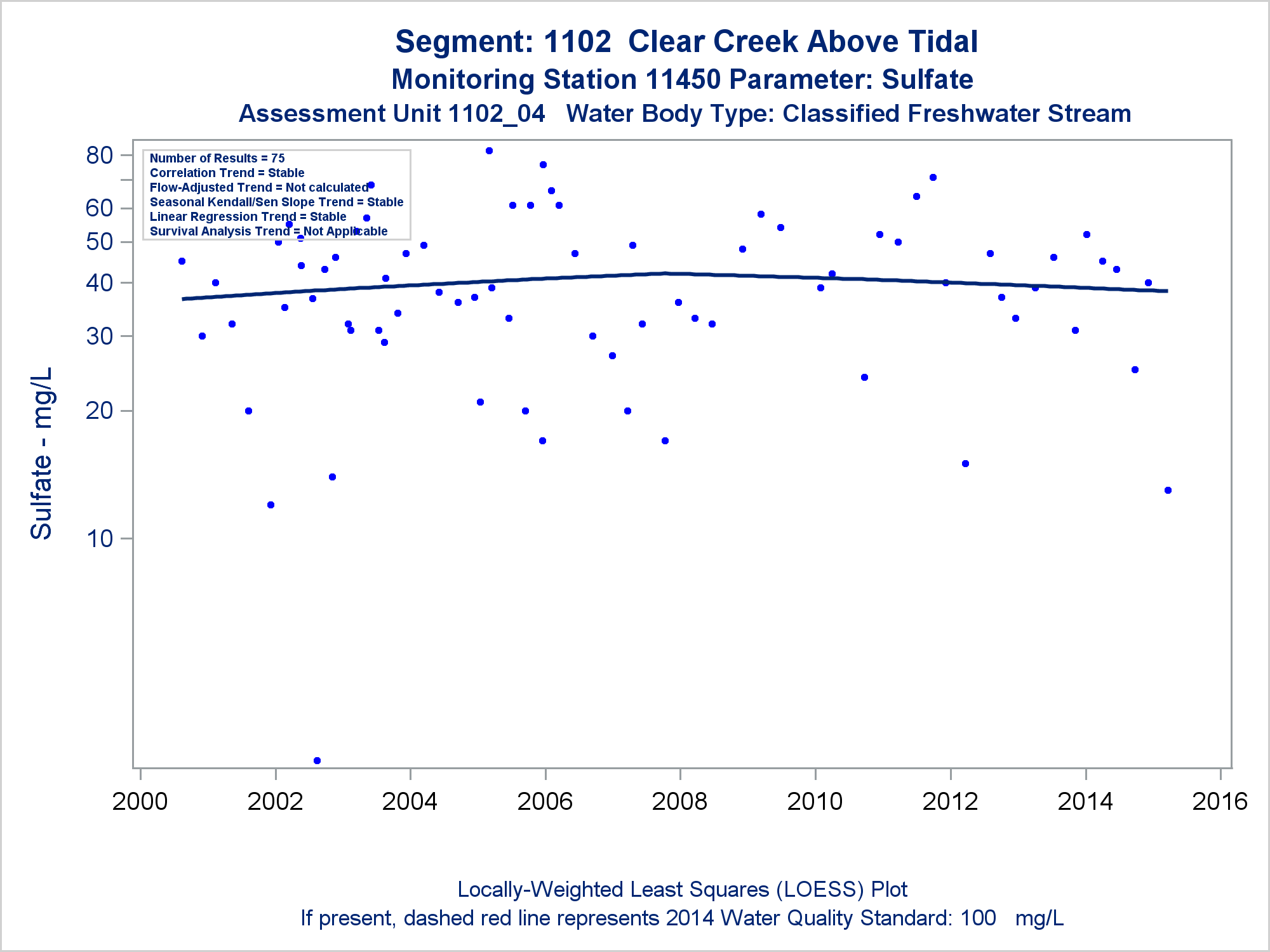 Segment: 1102 Clear Creek Above Tidal
Monitoring Station 11450 Parameter: Sulfate
Assessment Unit 1102_04 Water Body Type: Classified Freshwater Stream

Number of Results = 75
Correlation Trend = Stable
Flow-Adjusted Trend = Not calculated
Seasonal Kendall/Sen Slope Trend = Stable
Linear Regression Trend = Stable
Survival Analysis Trend = Not Applicable

Sulfate - mg/L

80
60
50
40
30
20
10

2000
2002
2004
2006
2008
2010
2012
2014
2016

Locally-Weighted Least Squares (LOESS) Plot
If present, dashed red line represents 2014 Water Quality Standard: 100 mg/L